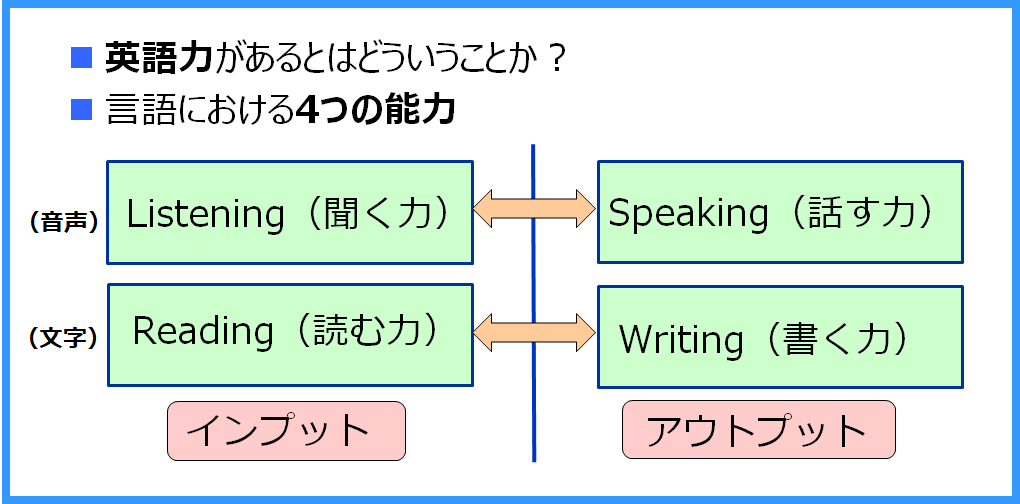 ■ 英語力があるとはどういうことか？

■ 言語における4つの能力

（音声） Listening（聞く力） Speaking（話す力）

（文字） Reading（読む力） Writing（書く力）

インプット アウトプット